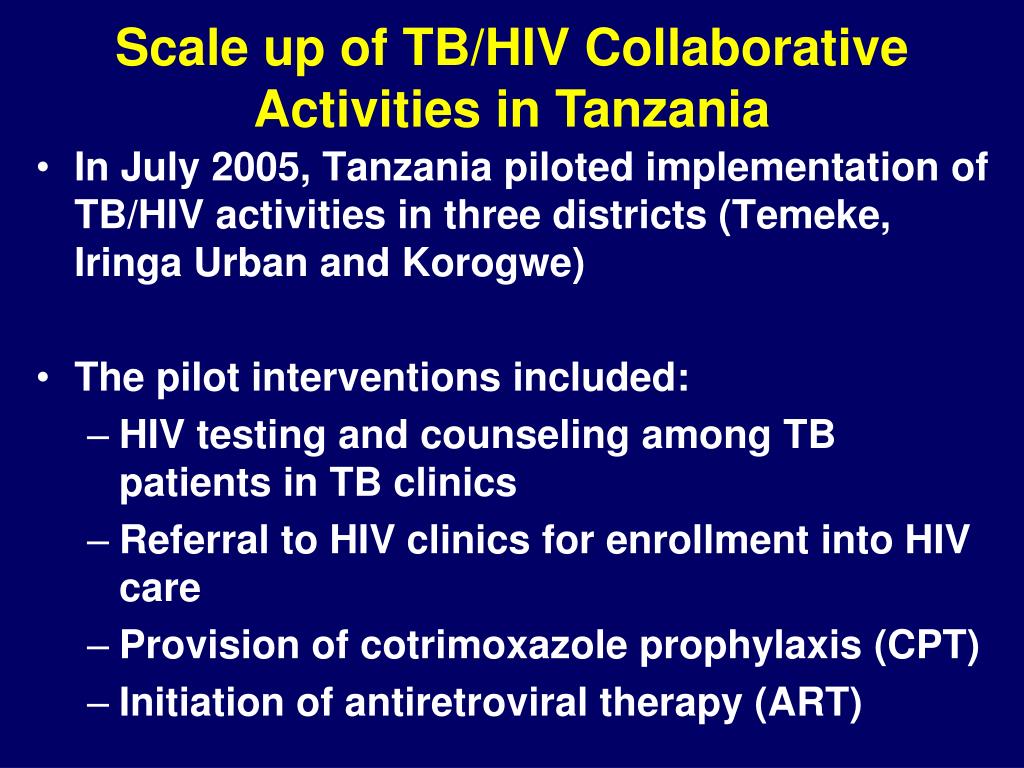 Scale up of TB/HIV Collaborative Activities in Tanzania

• In July 2005, Tanzania piloted implementation of TB/HIV activities in three districts (Temeke, Iringa Urban and Korogwe)

• The pilot interventions included:
– HIV testing and counseling among TB patients in TB clinics
– Referral to HIV clinics for enrollment into HIV care
– Provision of cotrimoxazole prophylaxis (CPT)
– Initiation of antiretroviral therapy (ART)